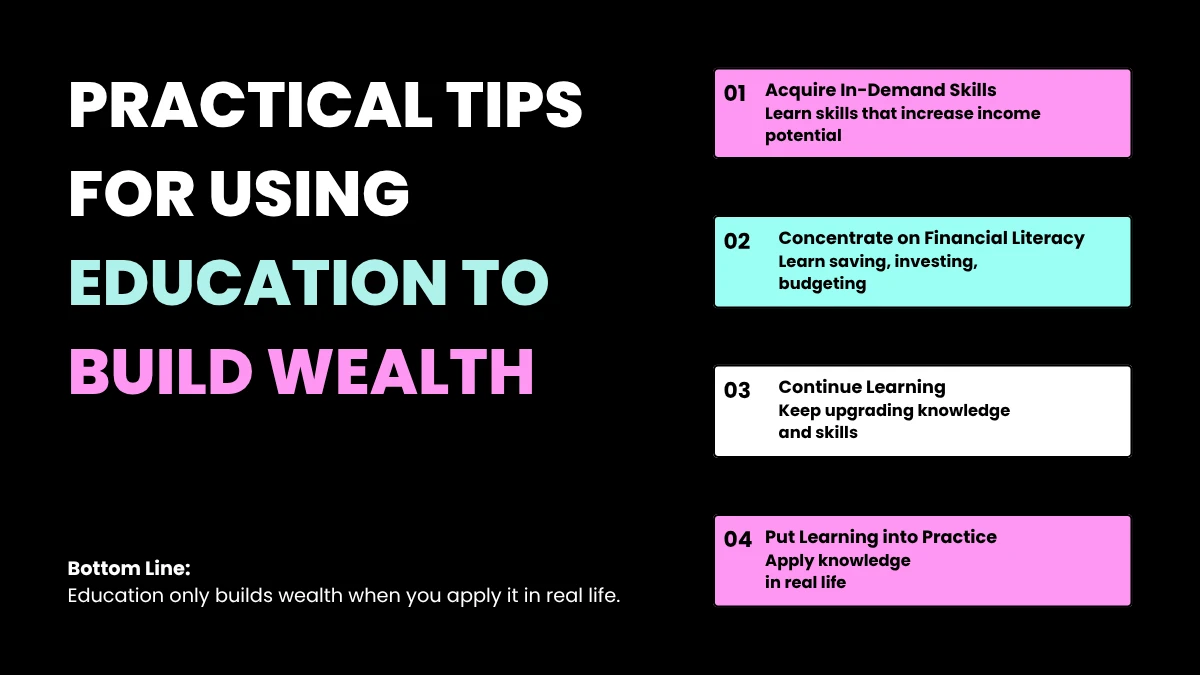 PRACTICAL TIPS FOR USING EDUCATION TO BUILD WEALTH

Bottom Line:
Education only builds wealth when you apply it in real life.

01 Acquire In-Demand Skills
Learn skills that increase income potential

02 Concentrate on Financial Literacy
Learn saving, investing, budgeting

03 Continue Learning
Keep upgrading knowledge and skills

04 Put Learning into Practice
Apply knowledge in real life